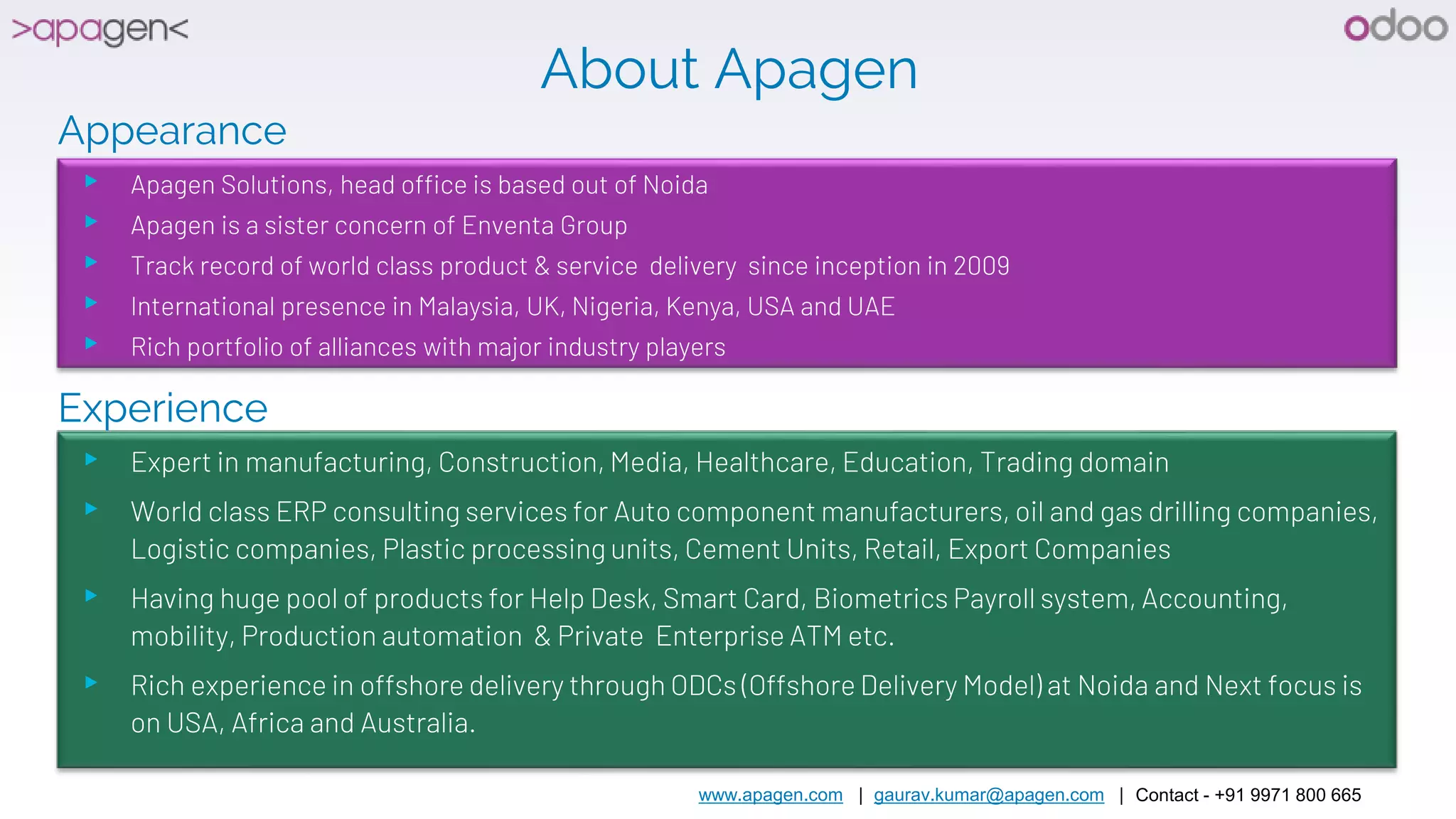 >apagen<

odoo

About Apagen

Appearance

Apagen Solutions, head office is based out of Noida

Apagen is a sister concern of Enventa Group

Track record of world class product & service delivery since inception in 2009

International presence in Malaysia, UK, Nigeria, Kenya, USA and UAE

Rich portfolio of alliances with major industry players

Experience

Expert in manufacturing, Construction, Media, Healthcare, Education, Trading domain

World class ERP consulting services for Auto component manufacturers, oil and gas drilling companies, Logistic companies, Plastic processing units, Cement Units, Retail, Export Companies

Having huge pool of products for Help Desk, Smart Card, Biometrics Payroll system, Accounting, mobility, Production automation & Private Enterprise ATM etc.

Rich experience in offshore delivery through ODCs (Offshore Delivery Model) at Noida and Next focus is on USA, Africa and Australia.

www.apagen.com | gaurav.kumar@apagen.com | Contact - +91 9971 800 665